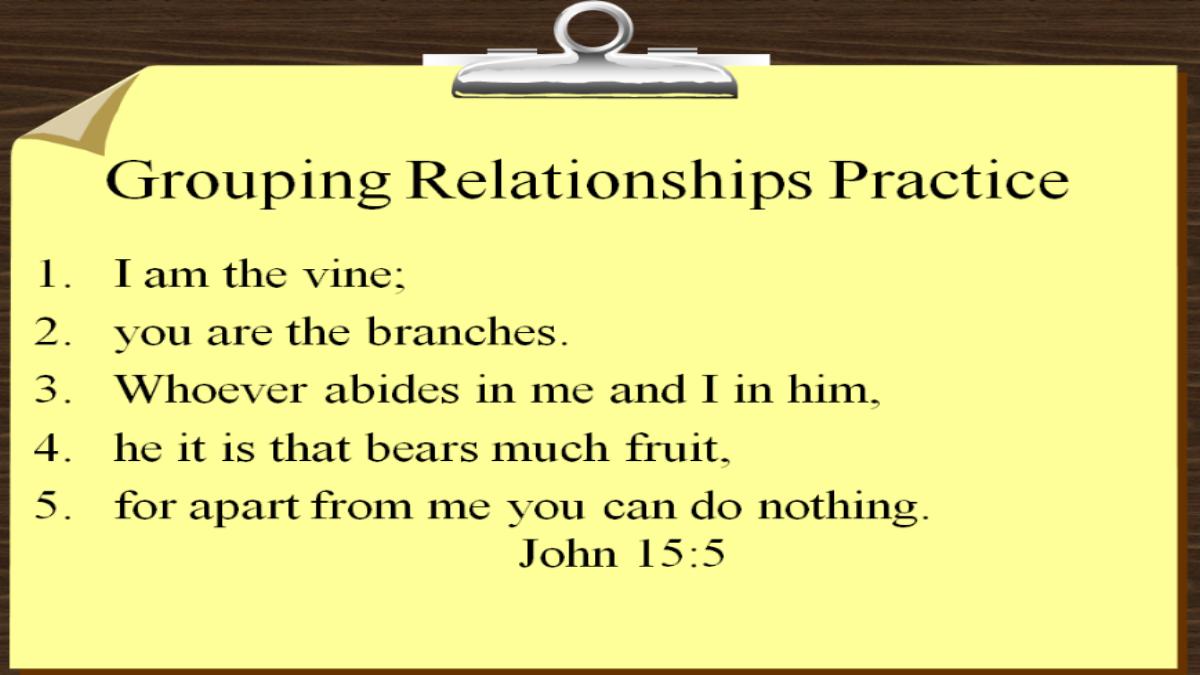 Grouping Relationships Practice

1. I am the vine;
2. you are the branches.
3. Whoever abides in me and I in him,
4. he it is that bears much fruit,
5. for apart from me you can do nothing.

John 15:5